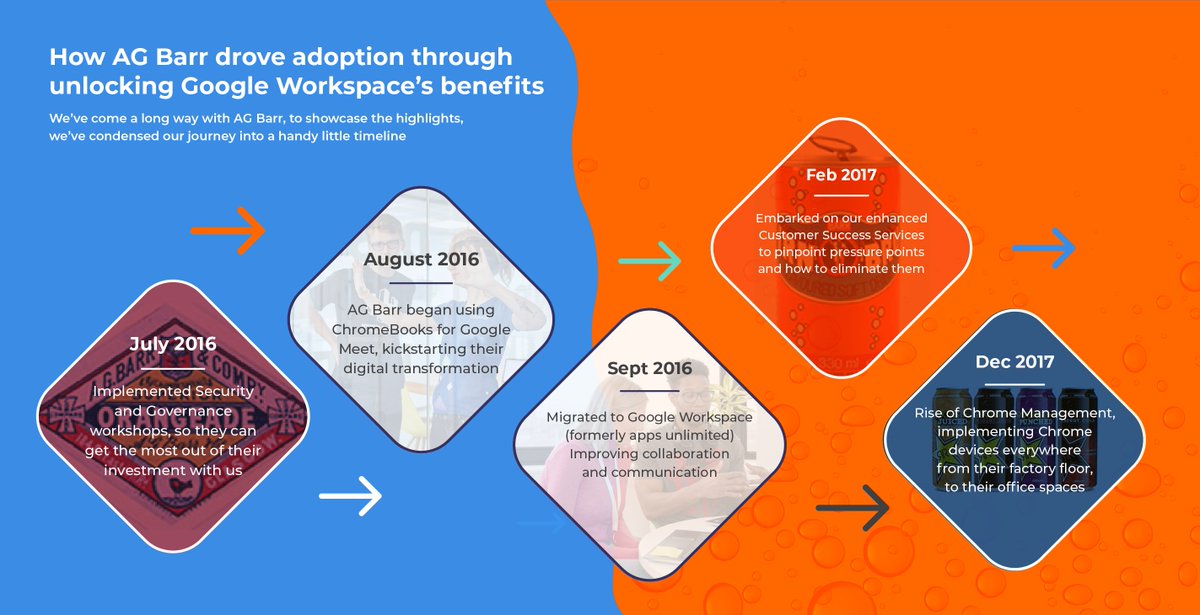 How AG Barr drove adoption through unlocking Google Workspace's benefits

We've come a long way with AG Barr, to showcase the highlights, we've condensed our journey into a handy little timeline

July 2016

Implemented Security and Governance workshops, so they can get the most out of their investment with us

August 2016

AG Barr began using ChromeBooks for Google Meet, kickstarting their digital transformation

Sept 2016

Migrated to Google Workspace (formerly apps unlimited) Improving collaboration and communication

Feb 2017

Embarked on our enhanced Customer Success Services to pinpoint pressure points and how to eliminate them

Dec 2017

Rise of Chrome Management, implementing Chrome devices everywhere from their factory floor, to their office spaces